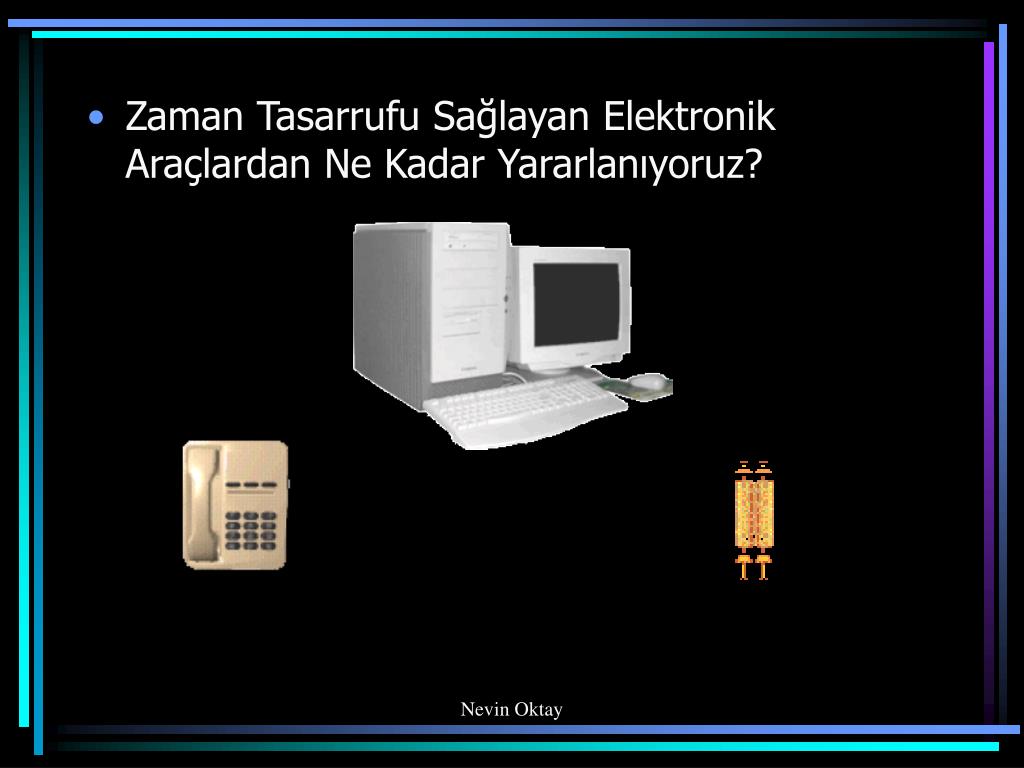 • Zaman Tasarrufu Sağlayan Elektronik Araçlardan Ne Kadar Yararlanıyoruz?

Nevin Oktay